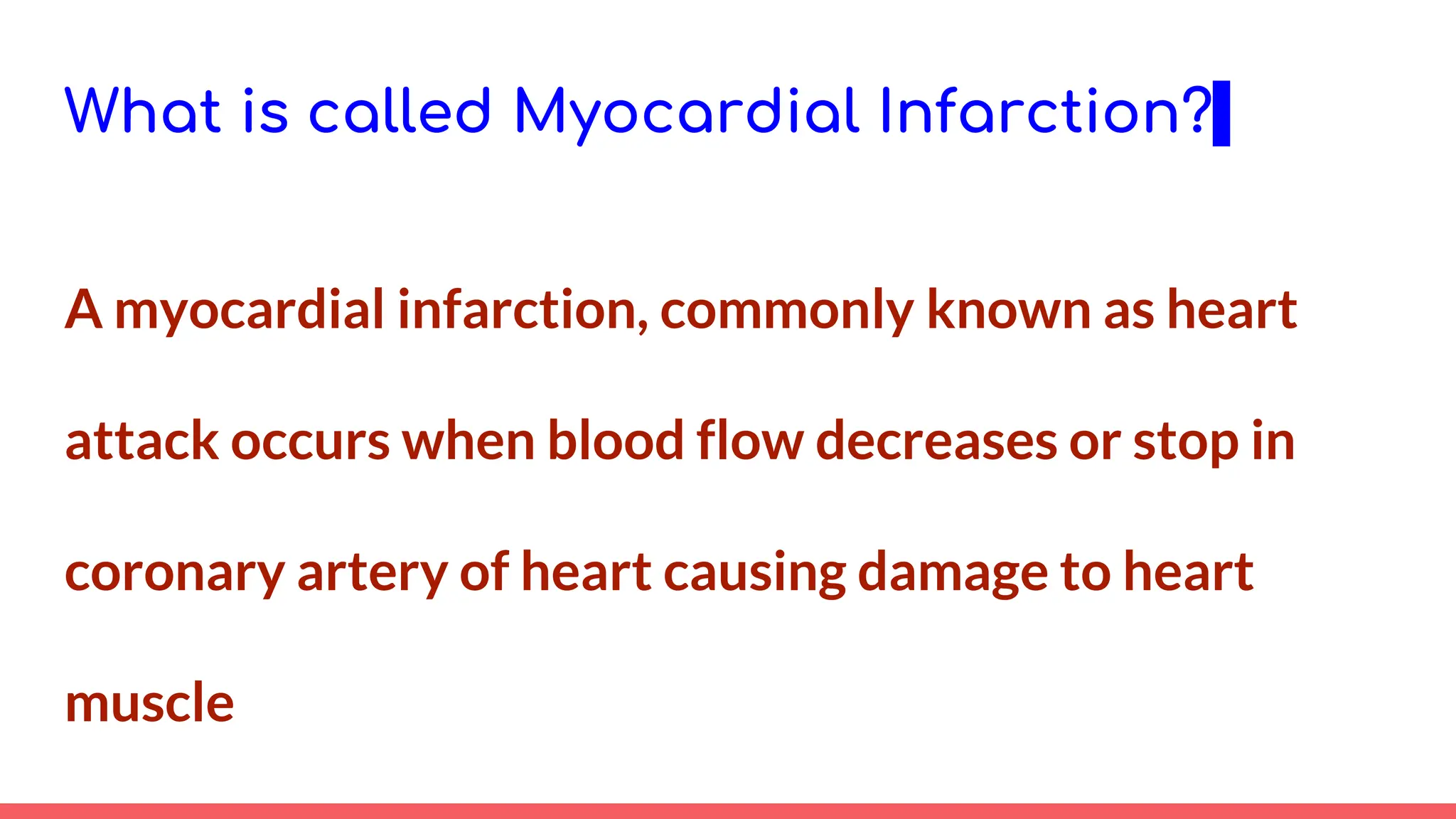 What is called Myocardial Infarction?

A myocardial infarction, commonly known as heart attack occurs when blood flow decreases or stop in coronary artery of heart causing damage to heart muscle